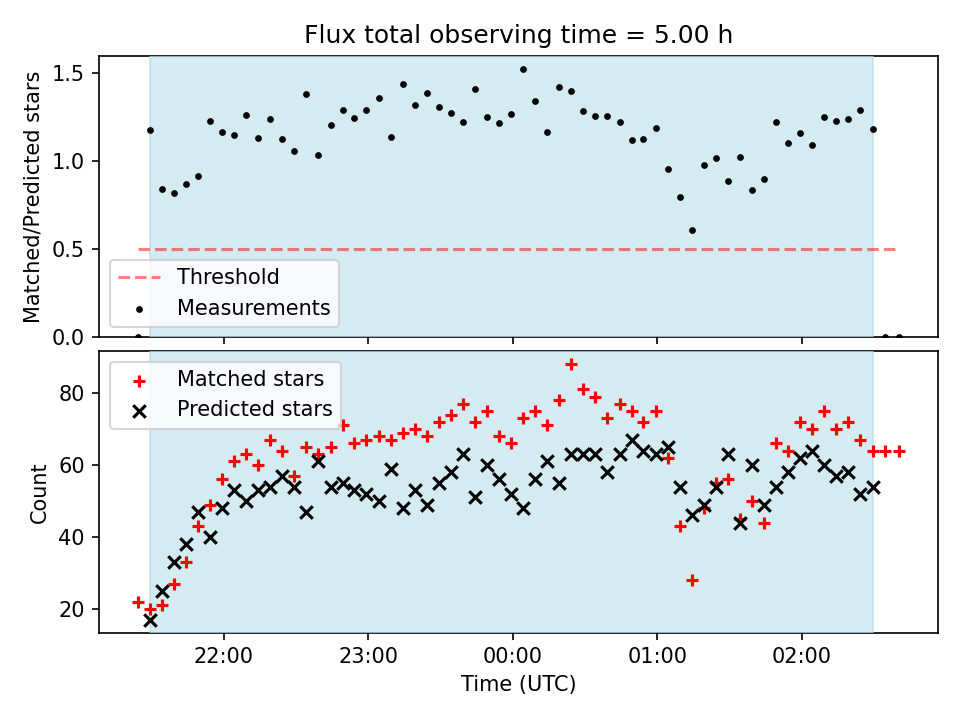 Flux total observing time = 5.00 h

Matched/Predicted stars

1.5
1.0
0.5
0.0

Threshold
Measurements

Matched stars
Predicted stars

Count

80
60
40
20

22:00
23:00
00:00
01:00
02:00

Time (UTC)